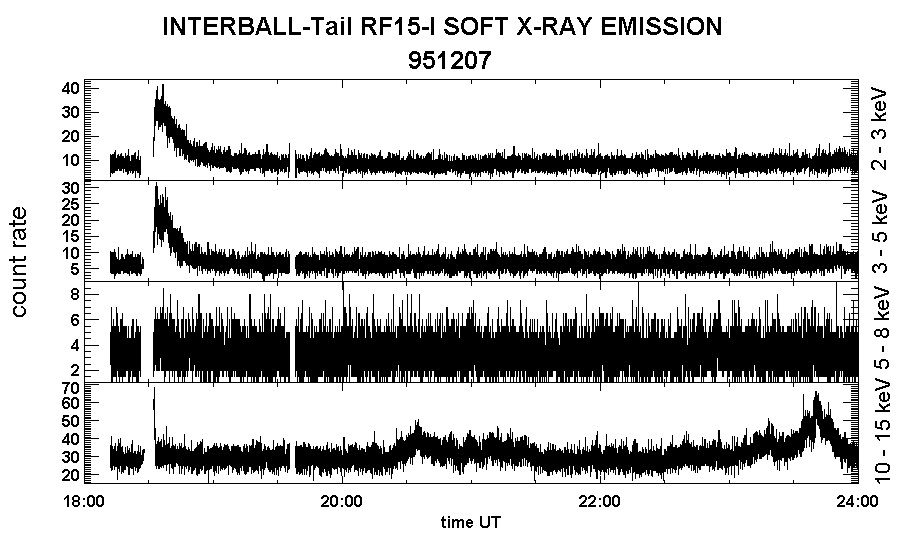 INTERBALL-Tail RF15-I SOFT X-RAY EMISSION
951207

count rate

40
30
20
10
2 - 3 keV

30
25
20
15
10
5
3 - 5 keV

8
6
4
2
5 - 8 keV

70
60
50
40
30
20
10 - 15 keV

18:00
20:00
22:00
24:00
time UT